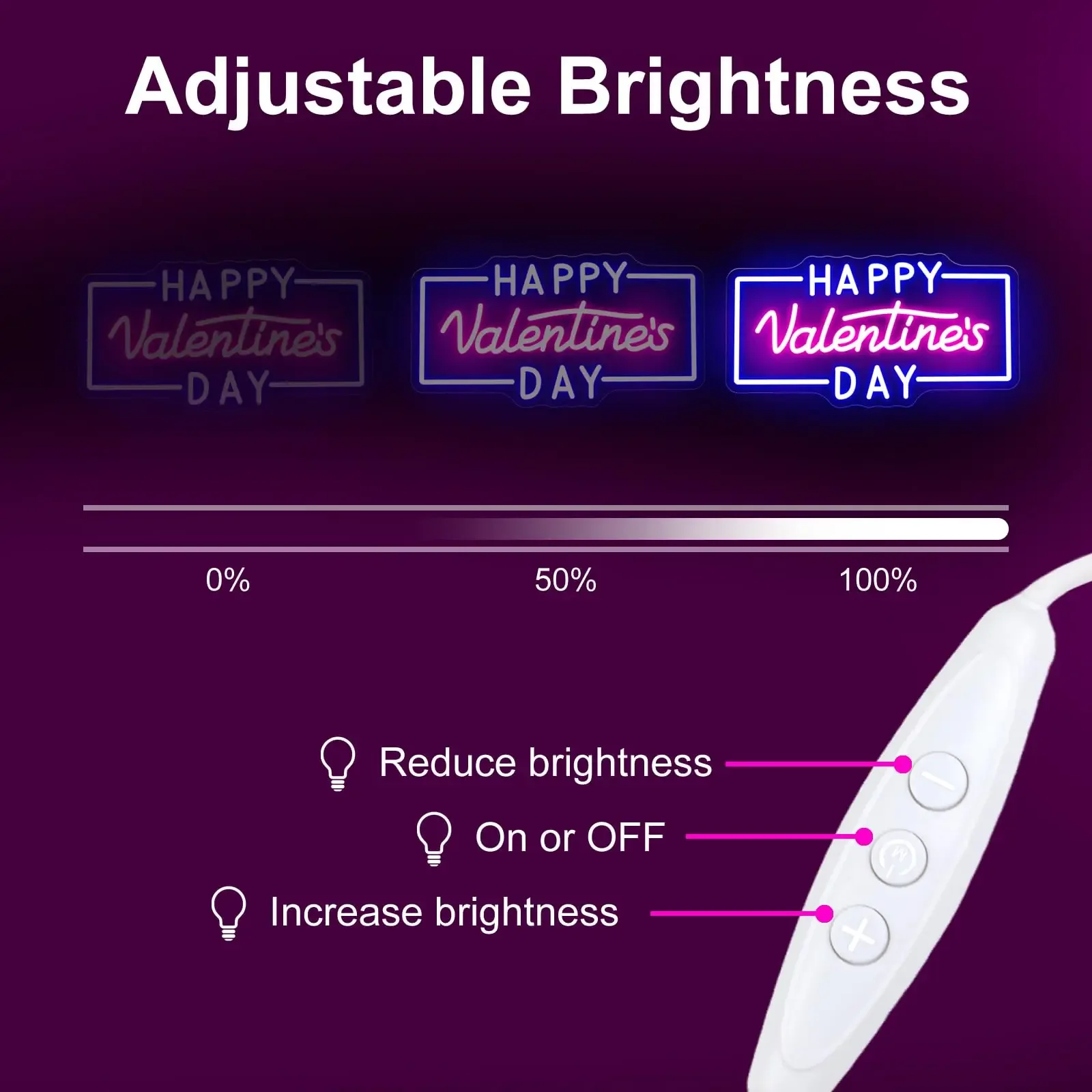 Adjustable Brightness

HAPPY Valentine's DAY

HAPPY Valentine's DAY

HAPPY Valentine's DAY

0%

50%

100%

Reduce brightness

On or OFF

Increase brightness